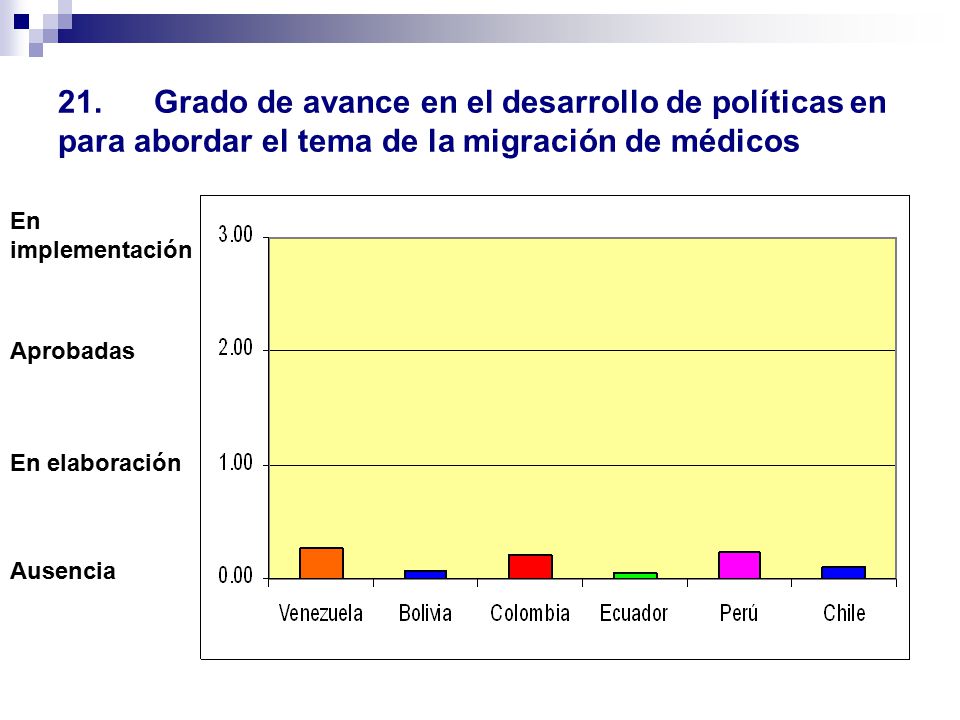 21. Grado de avance en el desarrollo de políticas en para abordar el tema de la migración de médicos

En implementación

Aprobadas

En elaboración

Ausencia

3.00
2.00
1.00
0.00

Venezuela Bolivia Colombia Ecuador Perú Chile